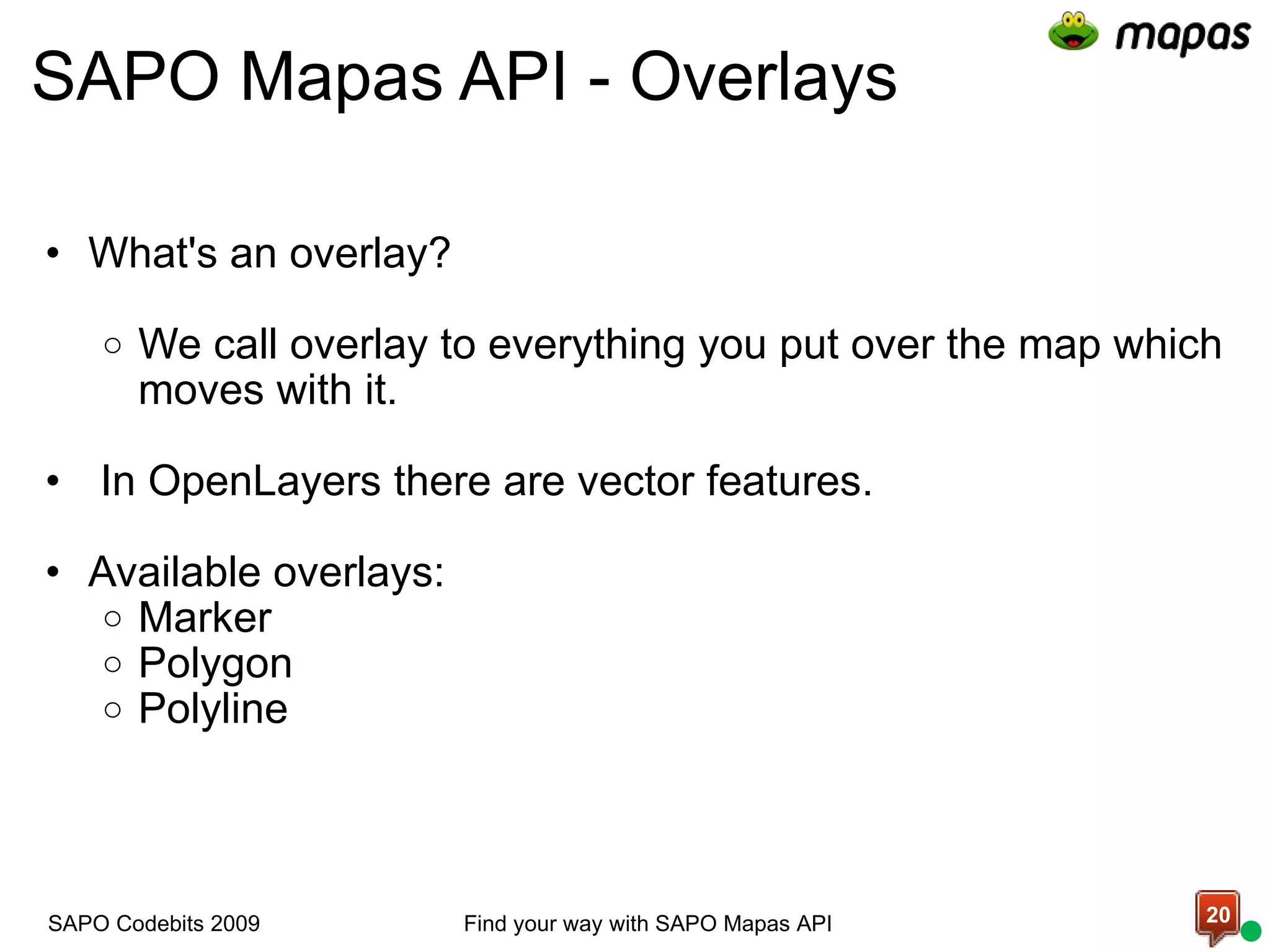 mapas

SAPO Mapas API - Overlays

• What's an overlay?

○ We call overlay to everything you put over the map which moves with it.

• In OpenLayers there are vector features.

• Available overlays:
○ Marker
○ Polygon
○ Polyline

SAPO Codebits 2009

Find your way with SAPO Mapas API

20